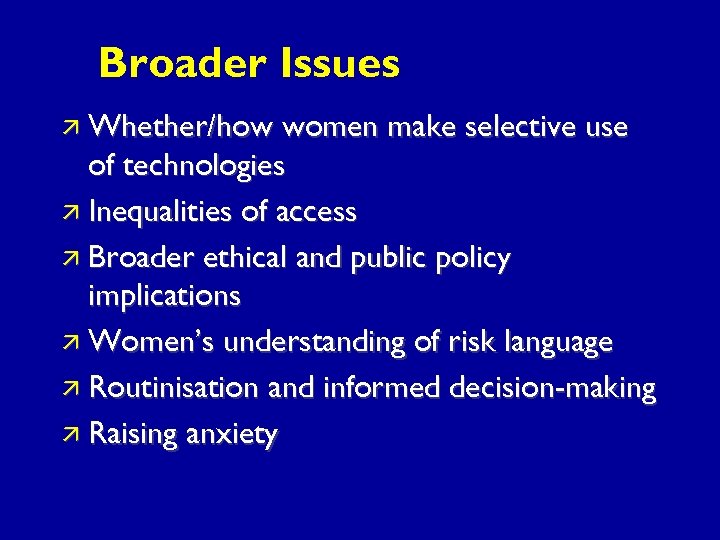 Broader Issues

↗ Whether/how women make selective use of technologies

↗ Inequalities of access

↗ Broader ethical and public policy implications

↗ Women's understanding of risk language

↗ Routinisation and informed decision-making

↗ Raising anxiety